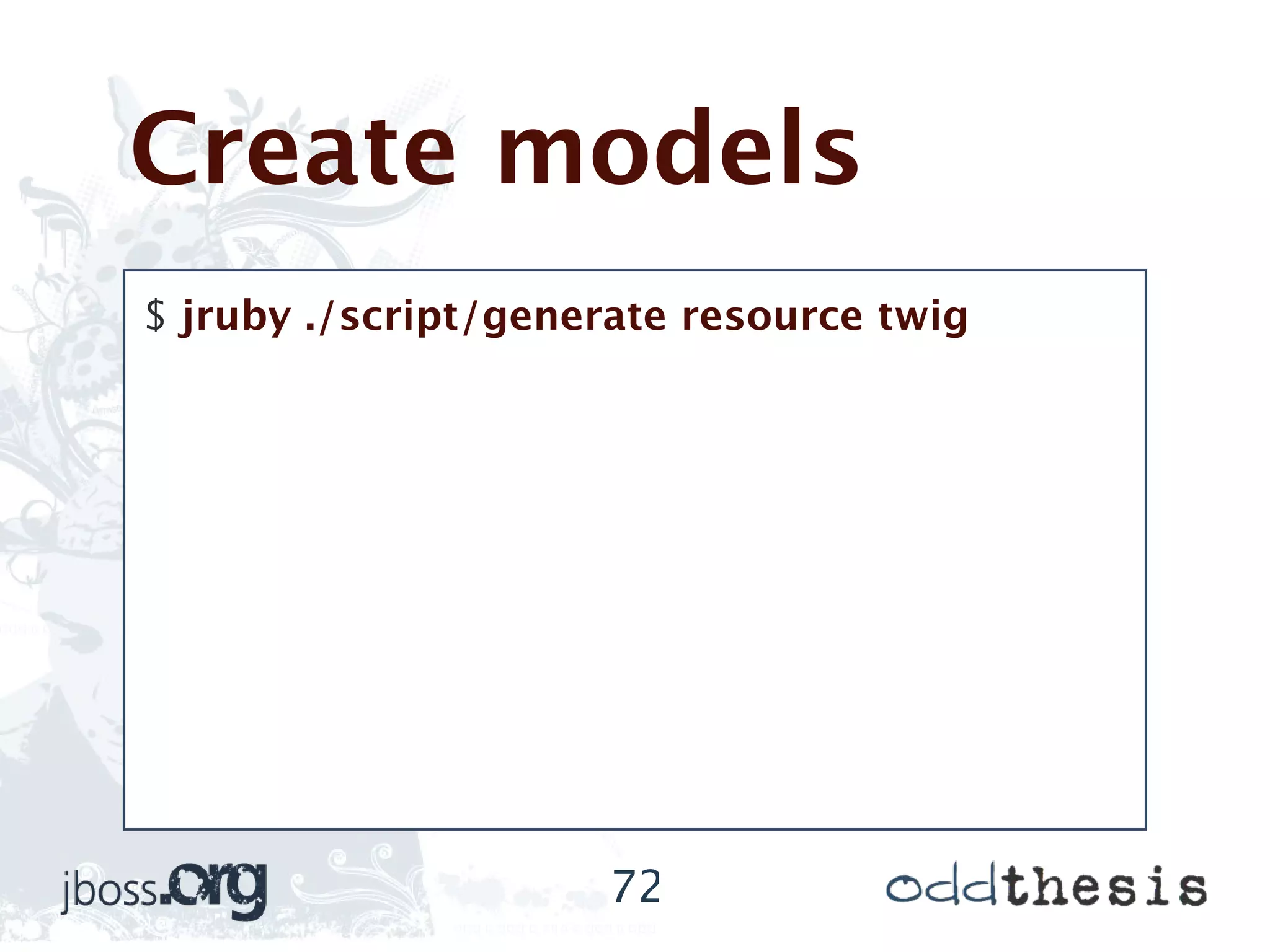 Create models

$ jruby ./script/generate resource twig

jboss.org

72

oddthesis